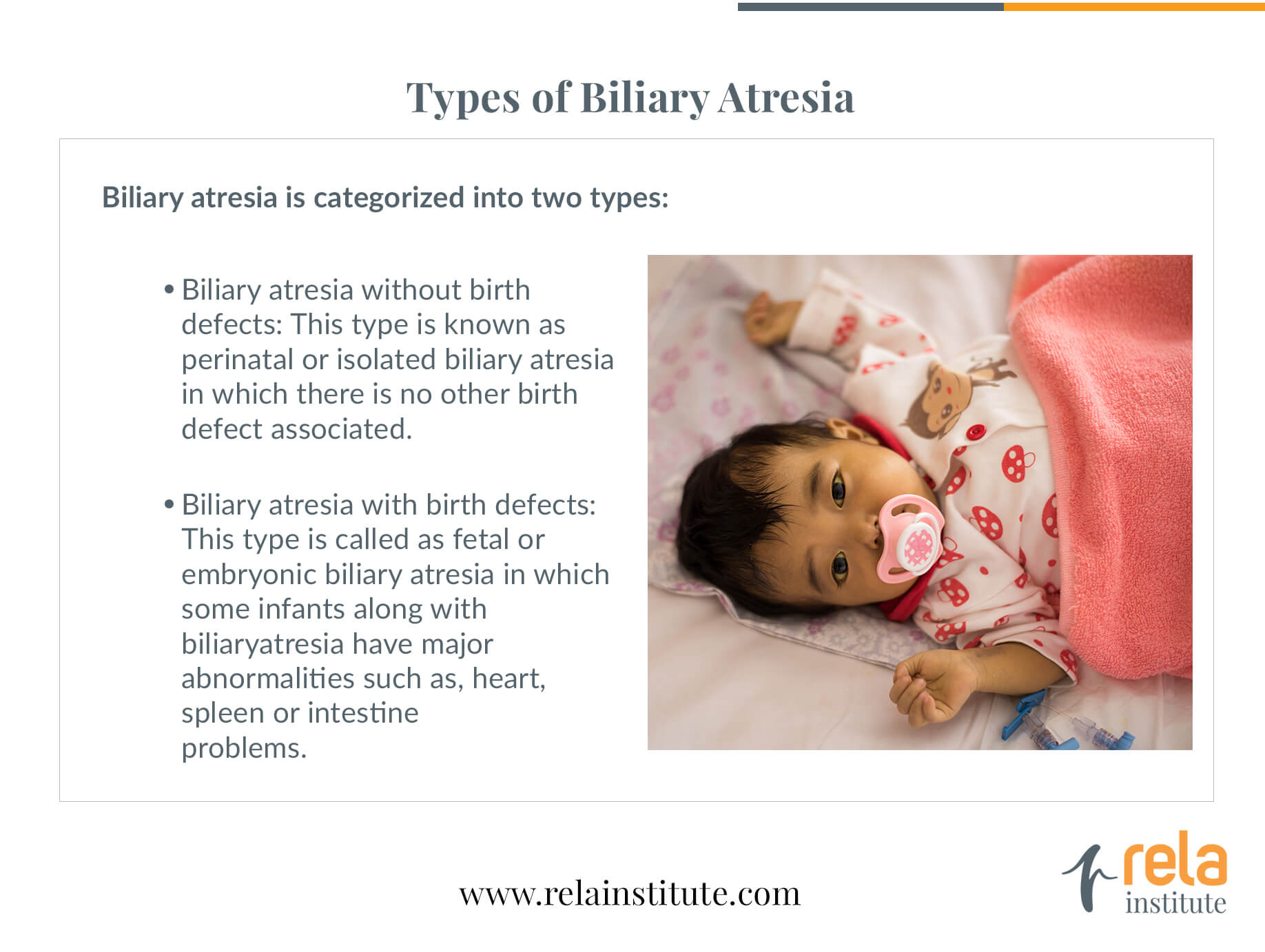 Types of Biliary Atresia

Biliary atresia is categorized into two types:

• Biliary atresia without birth defects: This type is known as perinatal or isolated biliary atresia in which there is no other birth defect associated.

• Biliary atresia with birth defects: This type is called as fetal or embryonic biliary atresia in which some infants along with biliaryatresia have major abnormalities such as, heart, spleen or intestine problems.

www.relainstitute.com

rela institute